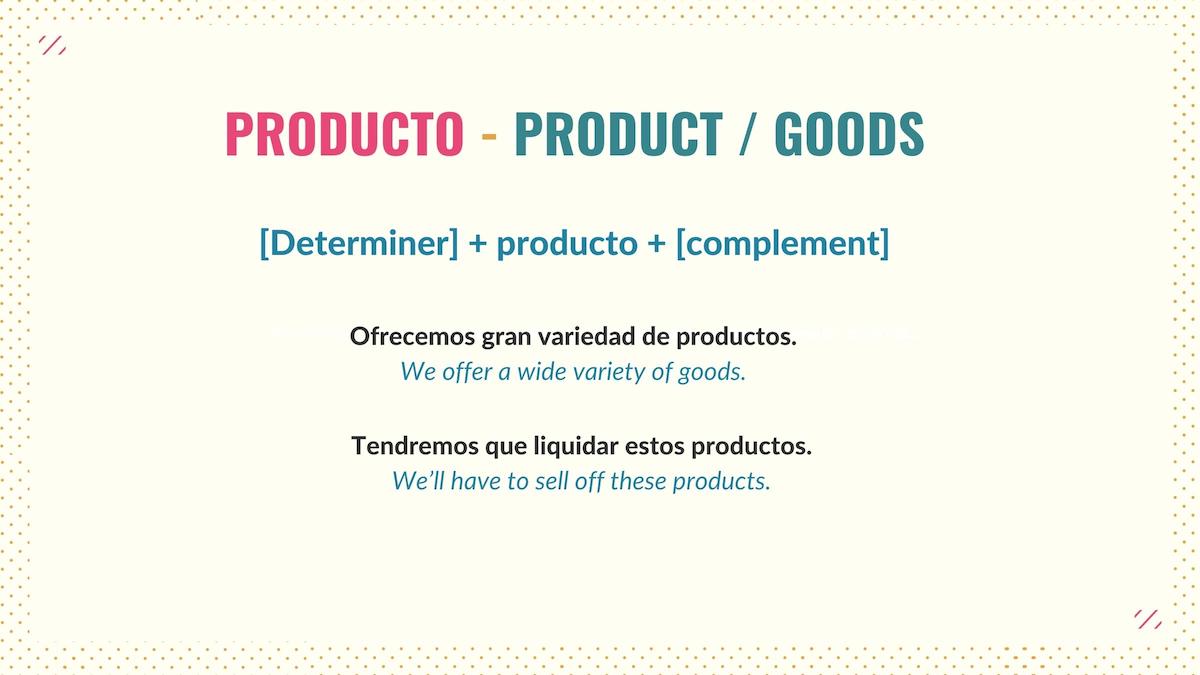 PRODUCTO - PRODUCT / GOODS

[Determiner] + producto + [complement]

Ofrecemos gran variedad de productos.
We offer a wide variety of goods.

Tendremos que liquidar estos productos.
We'll have to sell off these products.